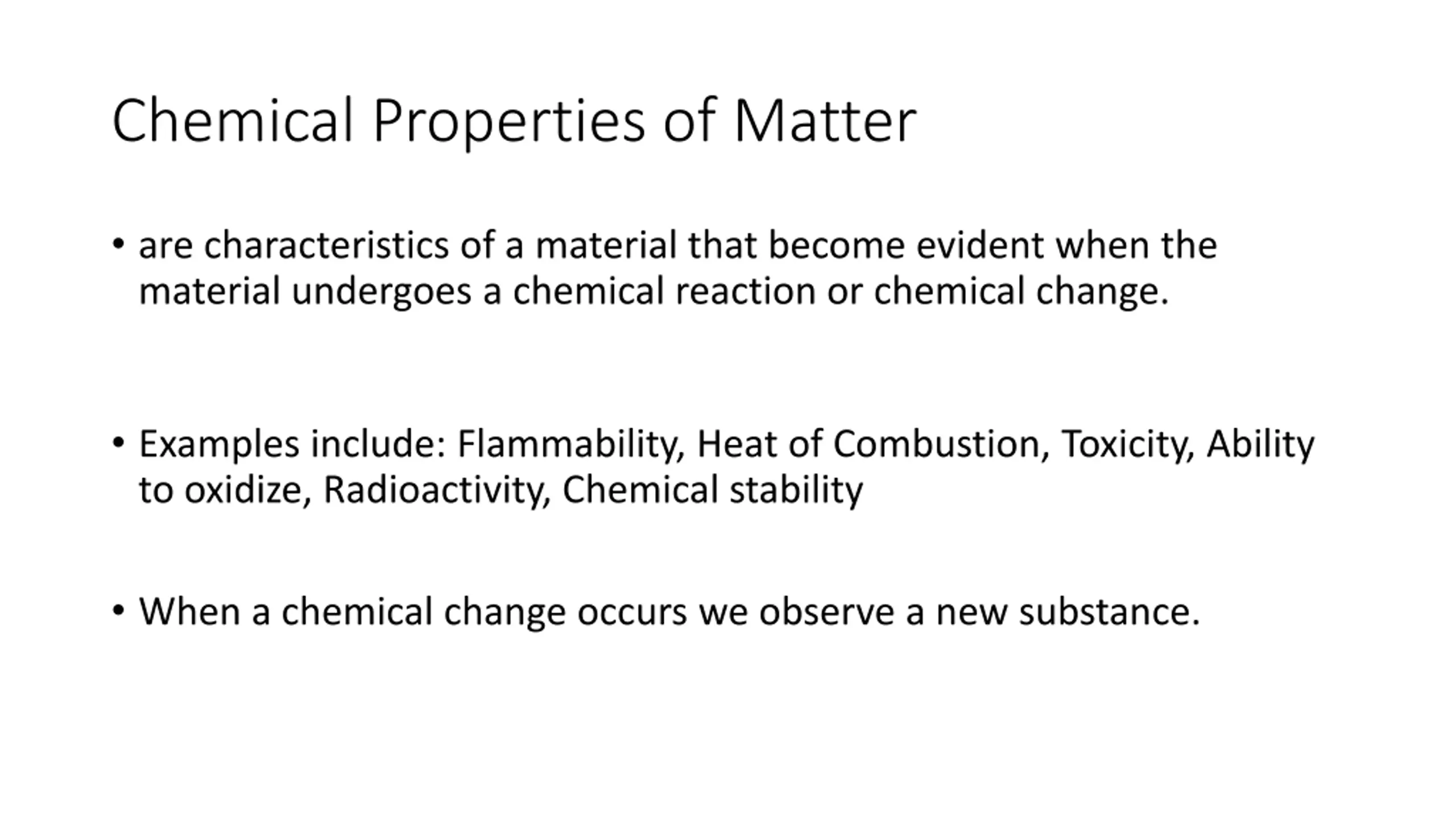 Chemical Properties of Matter

• are characteristics of a material that become evident when the material undergoes a chemical reaction or chemical change.

• Examples include: Flammability, Heat of Combustion, Toxicity, Ability to oxidize, Radioactivity, Chemical stability

• When a chemical change occurs we observe a new substance.